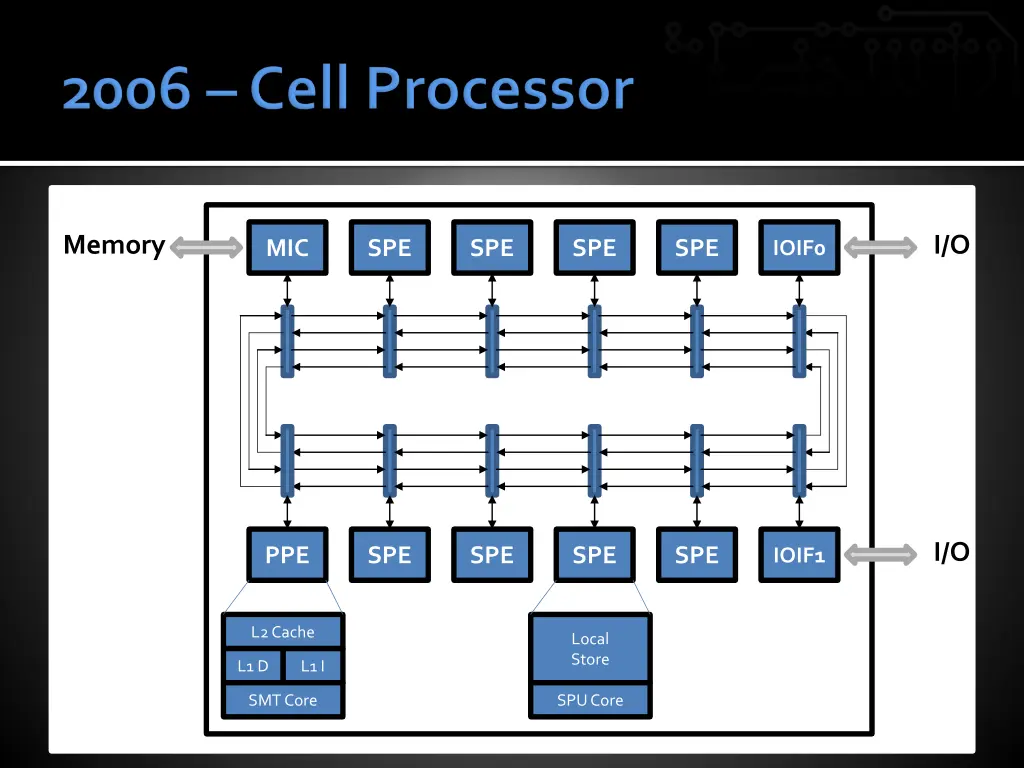 2006 – Cell Processor

Memory

MIC

SPE

SPE

SPE

SPE

IOIF0

I/O

PPE

SPE

SPE

SPE

SPE

IOIF1

I/O

L2 Cache

L1 D

L1 I

SMT Core

Local Store

SPU Core